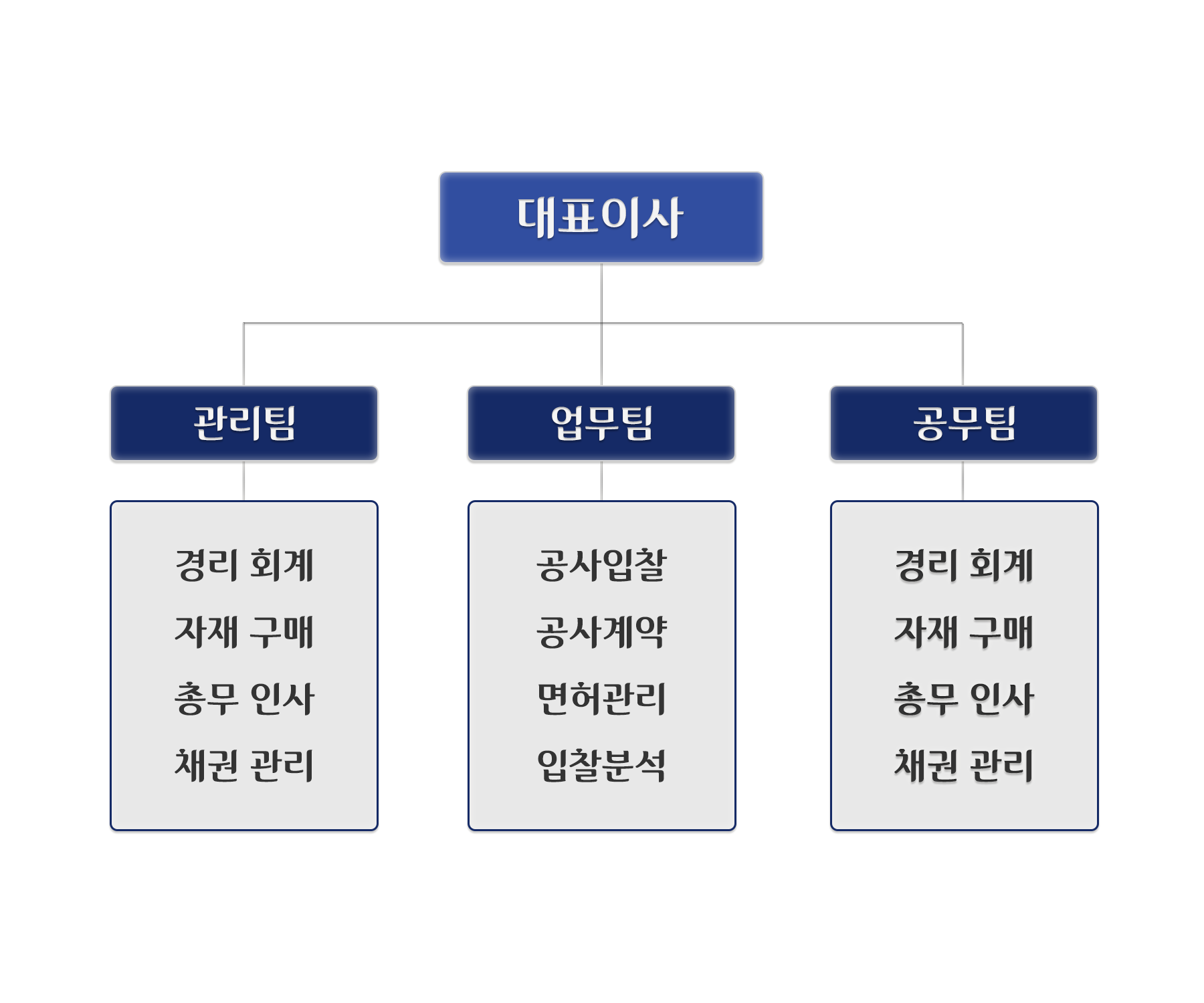 대표이사

관리팀

경리 회계
자재 구매
총무 인사
채권 관리

업무팀

공사입찰
공사계약
면허관리
입찰분석

공무팀

경리 회계
자재 구매
총무 인사
채권 관리